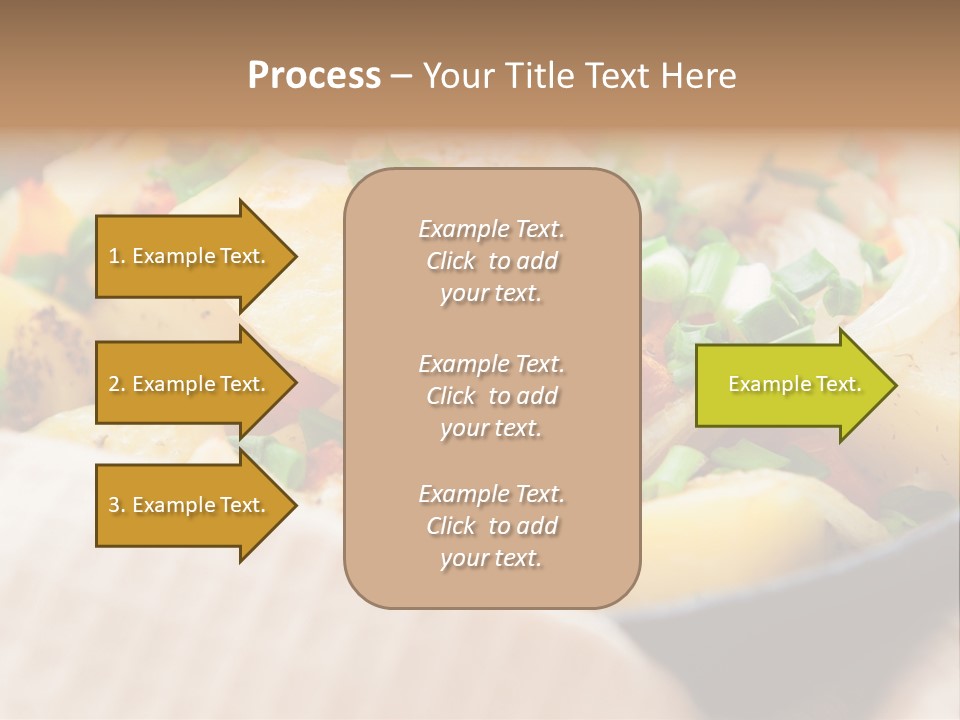 Process – Your Title Text Here

1. Example Text.

2. Example Text.

3. Example Text.

Example Text. Click to add your text.

Example Text. Click to add your text.

Example Text. Click to add your text.

Example Text.